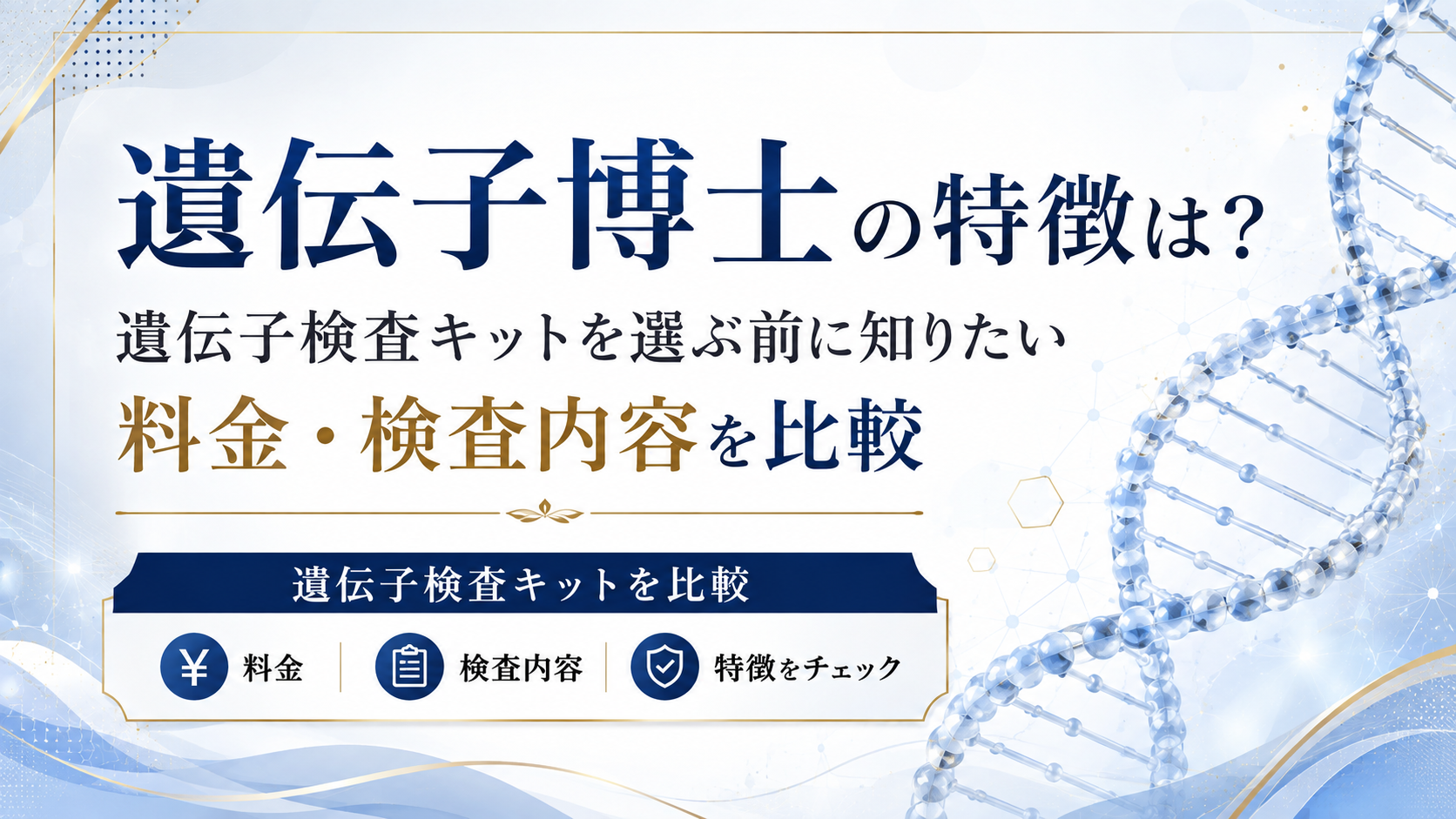 遺伝子博士の特徴は?

遺伝子検査キットを選ぶ前に知りたい

料金・検査内容を比較

遺伝子検査キットを比較

¥ 料金

検査内容

特徴をチェック